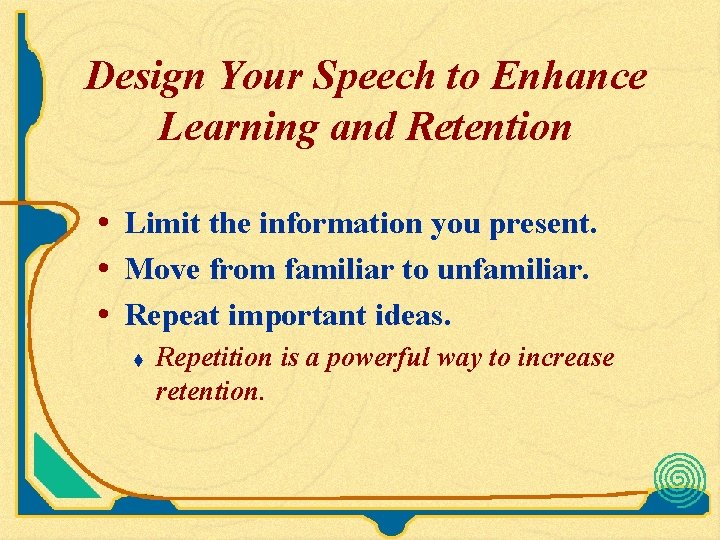 Design Your Speech to Enhance Learning and Retention

• Limit the information you present.
• Move from familiar to unfamiliar.
• Repeat important ideas.
  ♦ Repetition is a powerful way to increase retention.